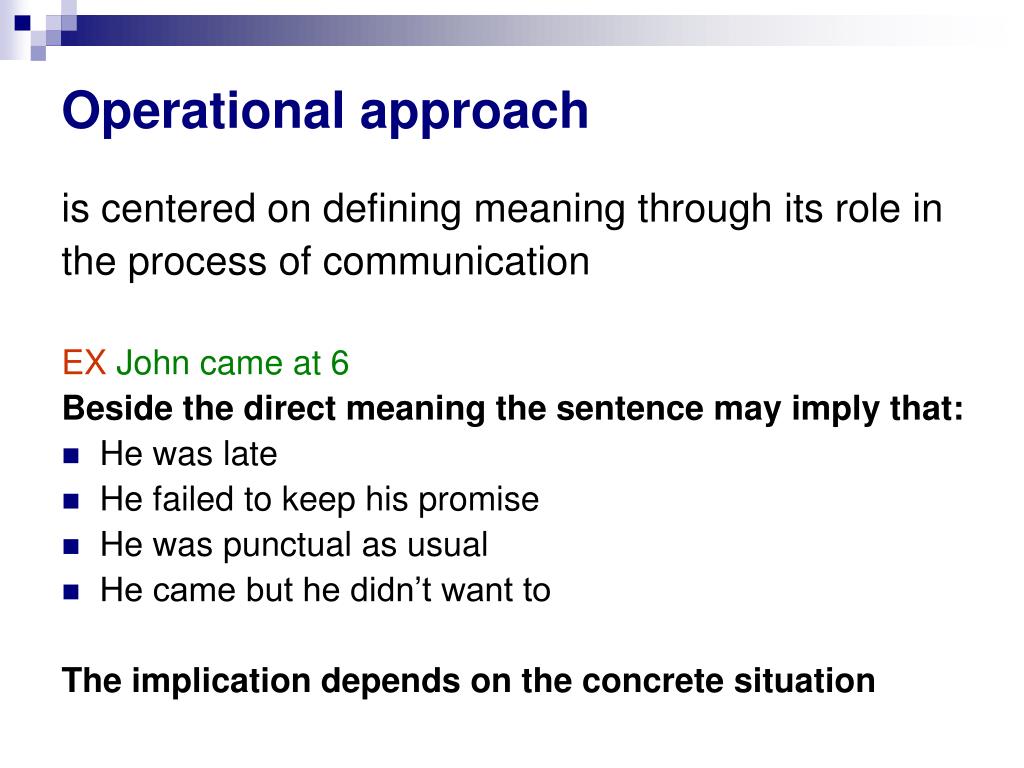 Operational approach

is centered on defining meaning through its role in the process of communication

EX John came at 6
Beside the direct meaning the sentence may imply that:
- He was late
- He failed to keep his promise
- He was punctual as usual
- He came but he didn’t want to

The implication depends on the concrete situation